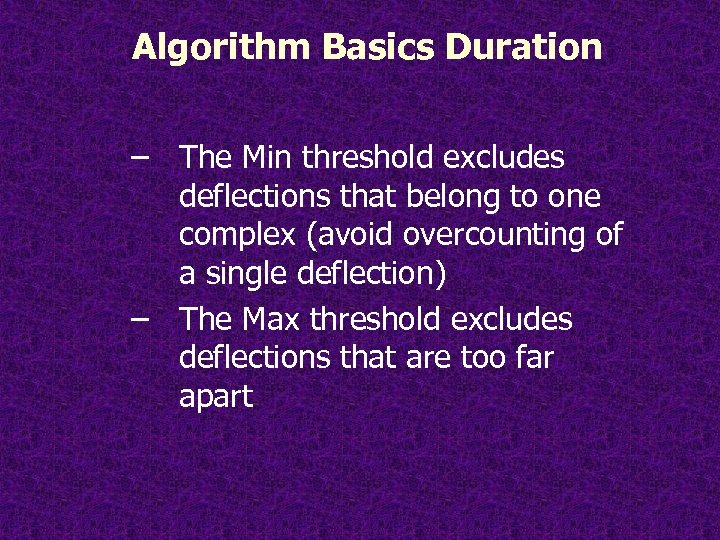 Algorithm Basics Duration

– The Min threshold excludes deflections that belong to one complex (avoid overcounting of a single deflection)
– The Max threshold excludes deflections that are too far apart